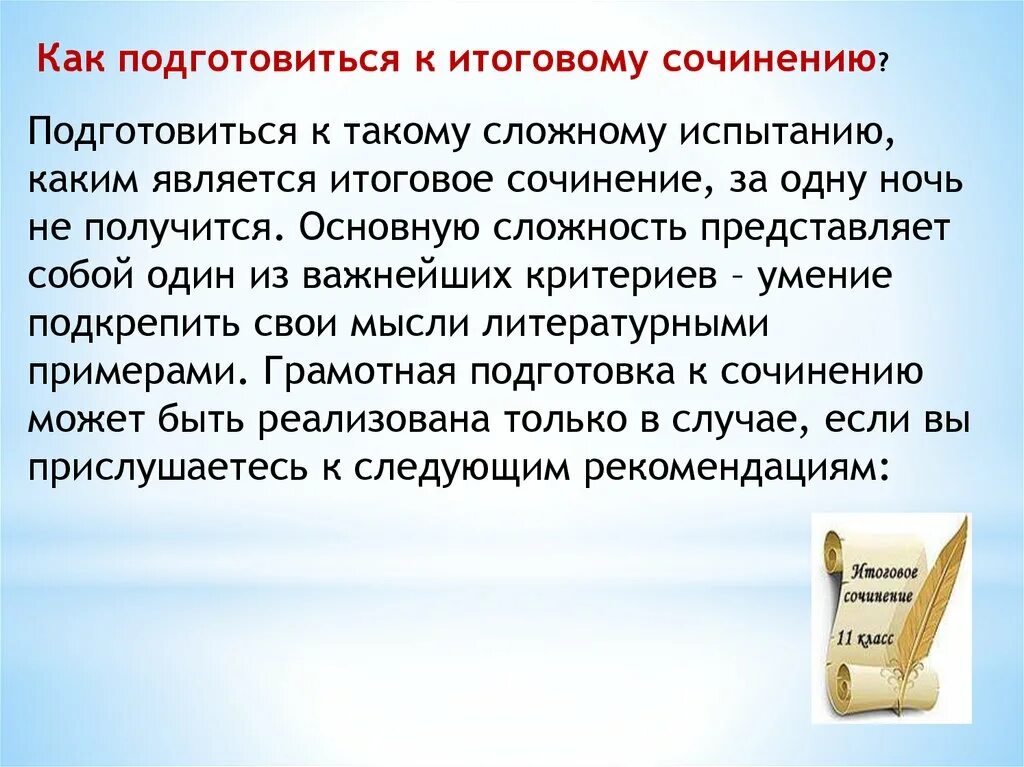 Как подготовиться к итоговому сочинению?

Подготовиться к такому сложному испытанию, каким является итоговое сочинение, за одну ночь не получится. Основную сложность представляет собой один из важнейших критериев – умение подкрепить свои мысли литературными примерами. Грамотная подготовка к сочинению может быть реализована только в случае, если вы прислушаетесь к следующим рекомендациям:

Итоговое сочинение
11 класс